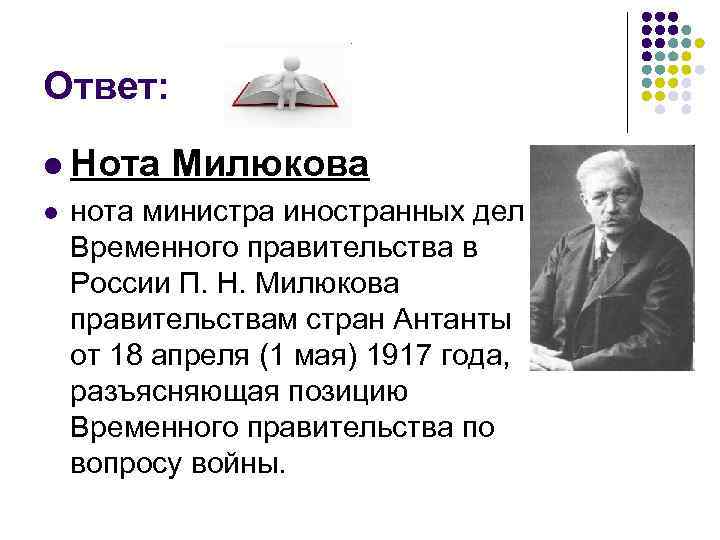 Ответ:

Нота Милюкова

нота министра иностранных дел Временного правительства в России П. Н. Милюкова правительствам стран Антанты от 18 апреля (1 мая) 1917 года, разъясняющая позицию Временного правительства по вопросу войны.